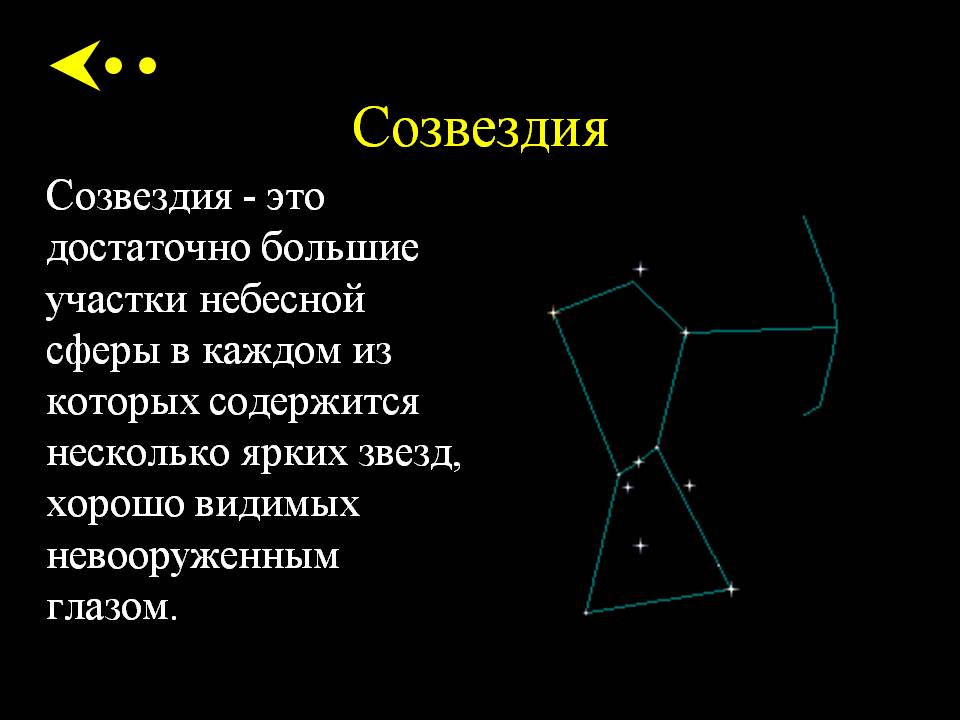 Созвездия

Созвездия - это достаточно большие участки небесной сферы в каждом из которых содержится несколько ярких звезд, хорошо видимых невооруженным глазом.